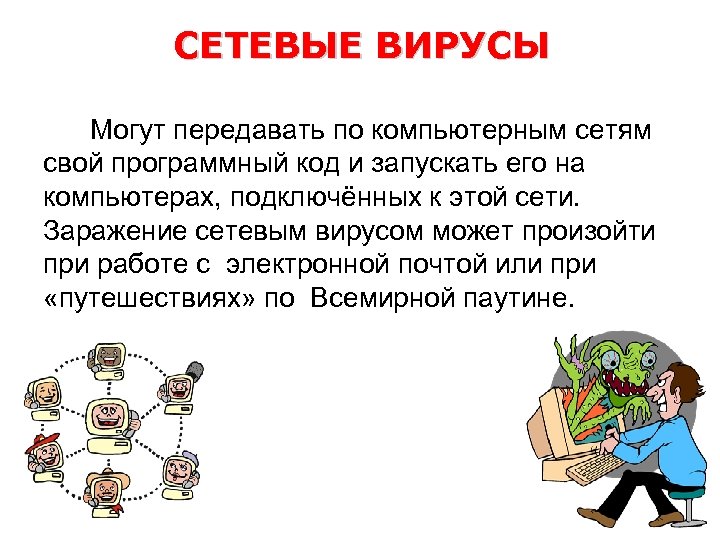 СЕТЕВЫЕ ВИРУСЫ

Могут передавать по компьютерным сетям свой программный код и запускать его на компьютерах, подключённых к этой сети. Заражение сетевым вирусом может произойти при работе с электронной почтой или при «путешествиях» по Всемирной паутине.